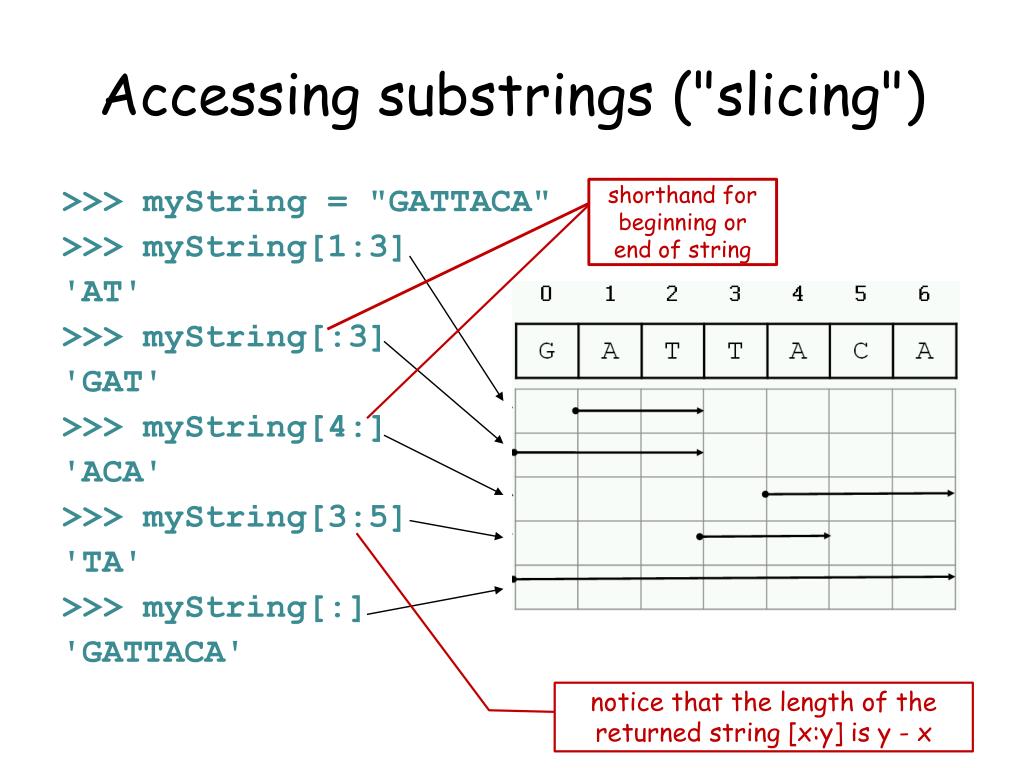 Accessing substrings ("slicing")

>>> myString = "GATTACA"
>>> myString[1:3]
'AT'
>>> myString[:3]
'GAT'
>>> myString[4:]
'ACA'
>>> myString[3:5]
'TA'
>>> myString[:]
'GATTACA'

shorthand for beginning or end of string

| 0 | 1 | 2 | 3 | 4 | 5 | 6 |
|---|---|---|---|---|---|---|
| G | A | T | T | A | C | A |

notice that the length of the returned string [x:y] is y - x